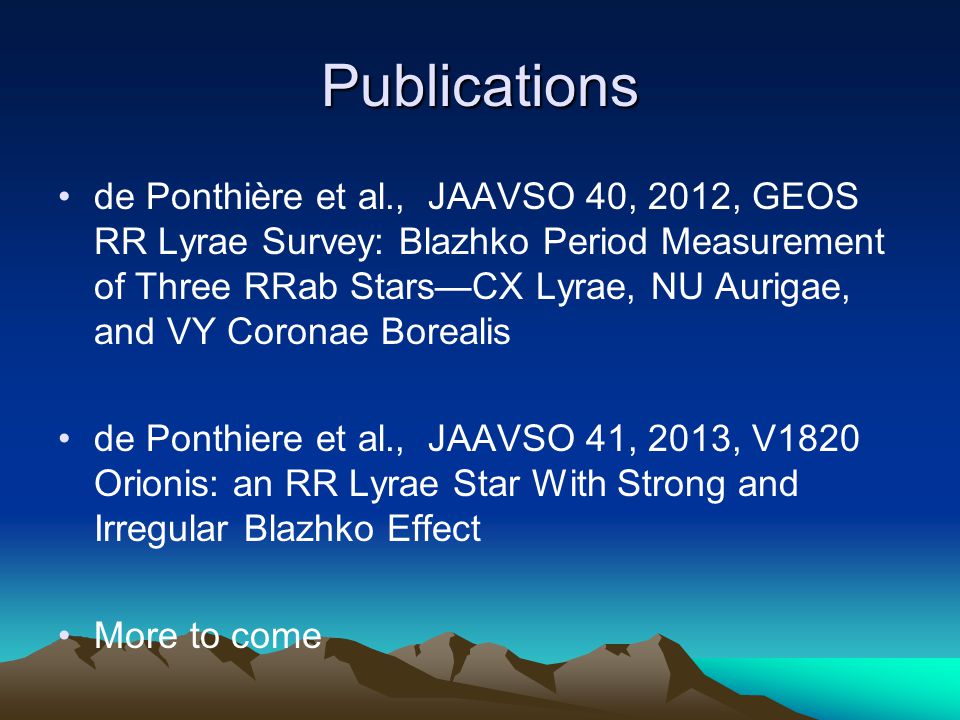 Publications

• de Ponthière et al., JAAVSO 40, 2012, GEOS RR Lyrae Survey: Blazhko Period Measurement of Three RRab Stars—CX Lyrae, NU Aurigae, and VY Coronae Borealis

• de Ponthiere et al., JAAVSO 41, 2013, V1820 Orionis: an RR Lyrae Star With Strong and Irregular Blazhko Effect

• More to come